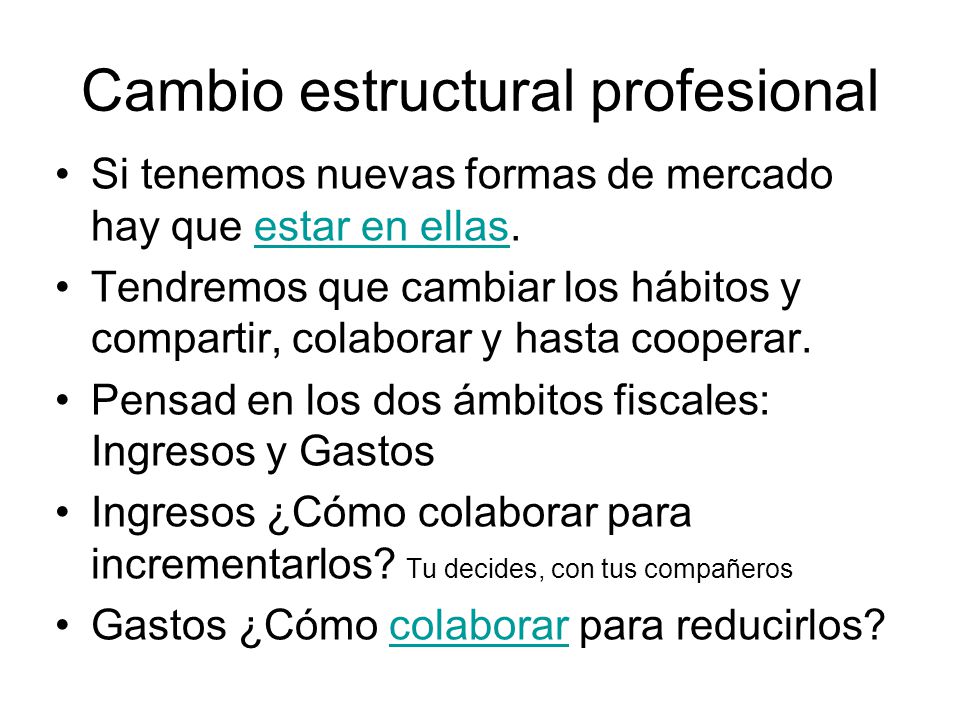 Cambio estructural profesional

• Si tenemos nuevas formas de mercado hay que estar en ellas.
• Tendremos que cambiar los hábitos y compartir, colaborar y hasta cooperar.
• Pensad en los dos ámbitos fiscales: Ingresos y Gastos
• Ingresos ¿Cómo colaborar para incrementarlos? Tu decides, con tus compañeros
• Gastos ¿Cómo colaborar para reducirlos?